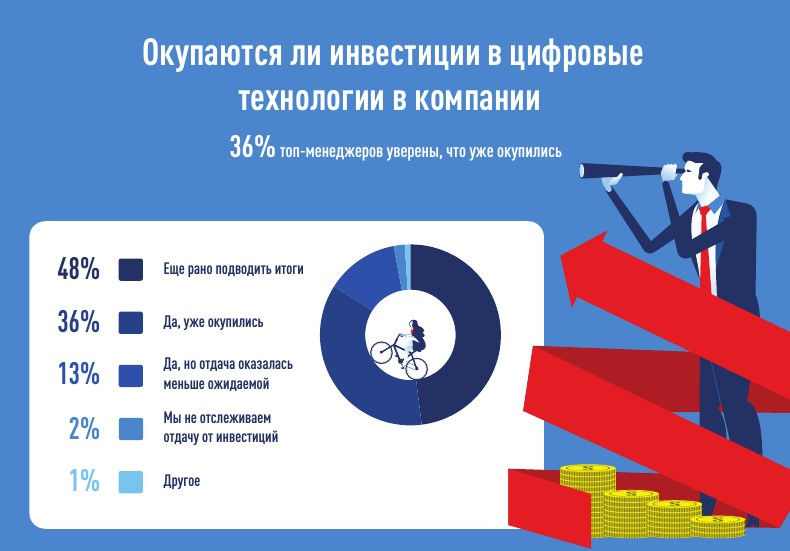 Окупаются ли инвестиции в цифровые технологии в компании

36% топ-менеджеров уверены, что уже окупились

48% Еще рано подводить итоги

36% Да, уже окупились

13% Да, но отдача оказалась меньше ожидаемой

2% Мы не отслеживаем отдачу от инвестиций

1% Другое